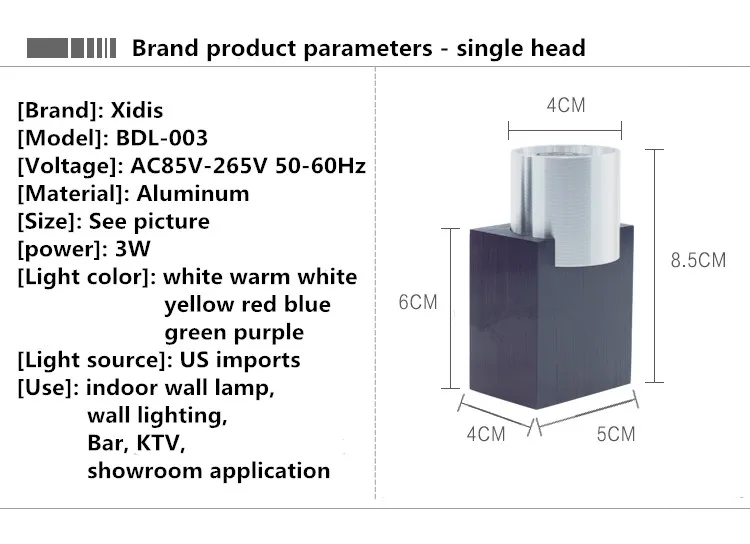 Brand product parameters - single head

[Brand]: Xidis
[Model]: BDL-003
[Voltage]: AC85V-265V 50-60Hz
[Material]: Aluminum
[Size]: See picture
[power]: 3W
[Light color]: white warm white yellow red blue green purple
[Light source]: US imports
[Use]: indoor wall lamp, wall lighting, Bar, KTV, showroom application

4CM
8.5CM
6CM
4CM
5CM